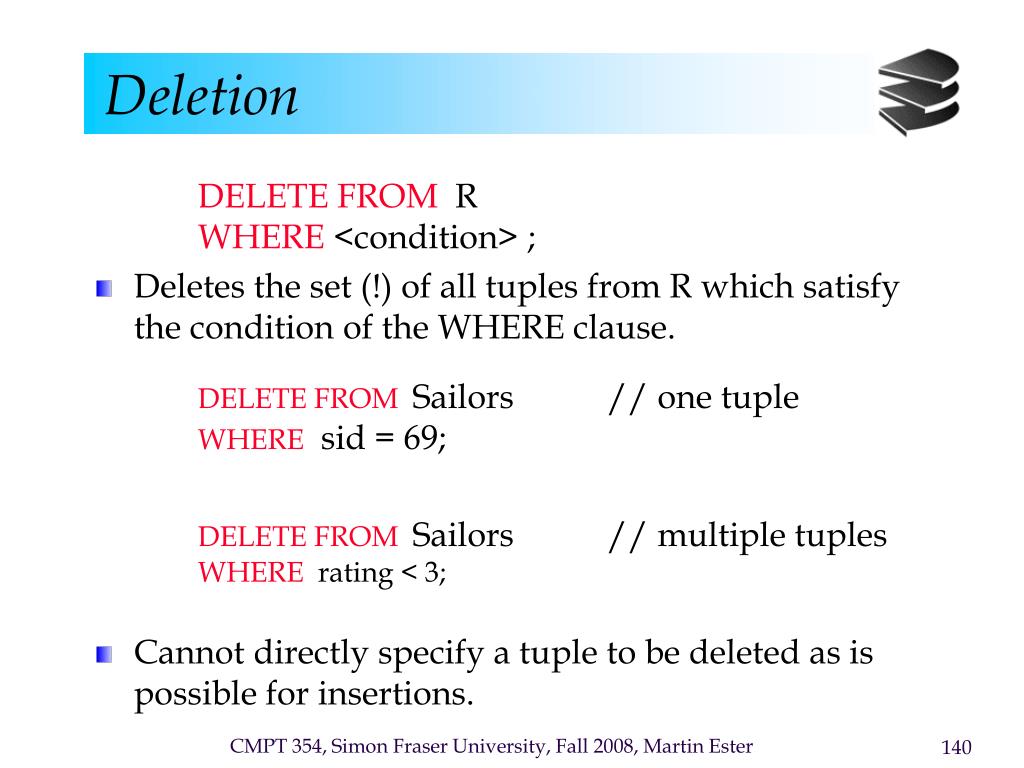 Deletion

DELETE FROM R
WHERE <condition> ;

Deletes the set (!) of all tuples from R which satisfy the condition of the WHERE clause.

DELETE FROM Sailors // one tuple
WHERE sid = 69;

DELETE FROM Sailors // multiple tuples
WHERE rating < 3;

Cannot directly specify a tuple to be deleted as is possible for insertions.

CMPT 354, Simon Fraser University, Fall 2008, Martin Ester 140